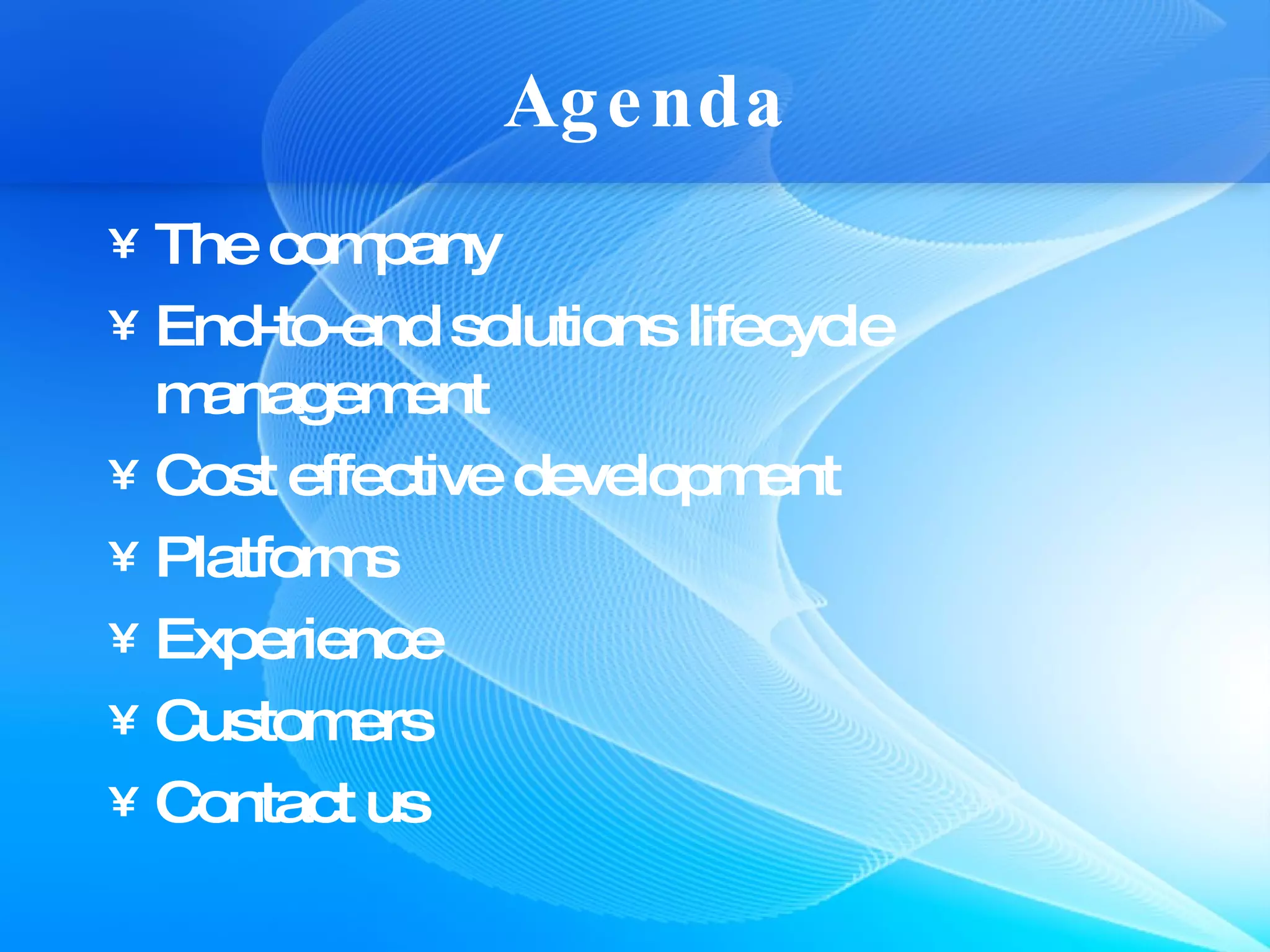 Agenda

¥ The company
¥ End-to-end solutions lifecycle management
¥ Cost effective development
¥ Platforms
¥ Experience
¥ Customers
¥ Contact us